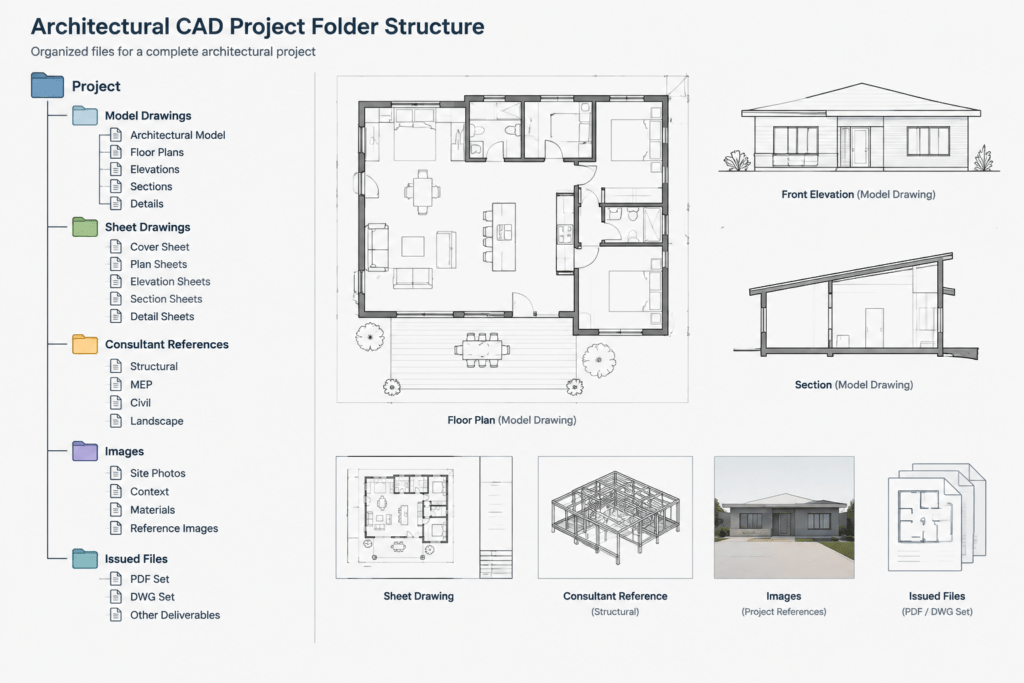 Architectural CAD Project Folder Structure

Organized files for a complete architectural project

Project

Model Drawings
Architectural Model
Floor Plans
Elevations
Sections
Details

Sheet Drawings
Cover Sheet
Plan Sheets
Elevation Sheets
Section Sheets
Detail Sheets

Consultant References
Structural
MEP
Civil
Landscape

Images
Site Photos
Context
Materials
Reference Images

Issued Files
PDF Set
DWG Set
Other Deliverables

Floor Plan (Model Drawing)

Front Elevation (Model Drawing)

Section (Model Drawing)

Sheet Drawing

Consultant Reference
(Structural)

Images
(Project References)

Issued Files
(PDF / DWG Set)